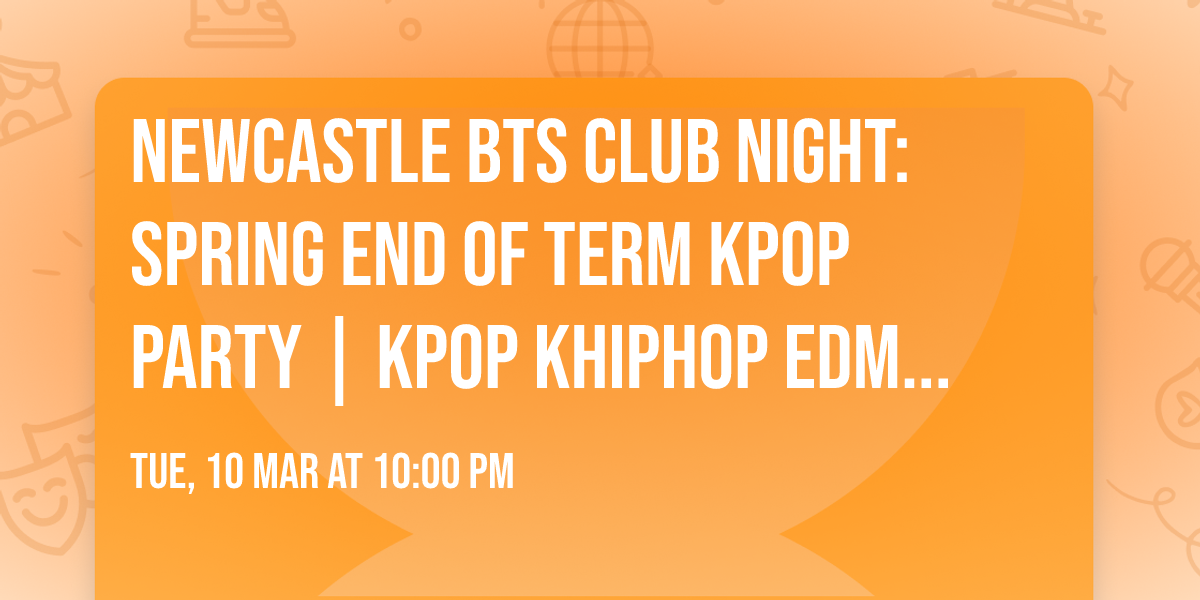 NEWCASTLE BTS CLUB NIGHT: SPRING END OF TERM KPOP PARTY | KPOP KHIPHOP EDM...

TUE, 10 MAR AT 10:00 PM